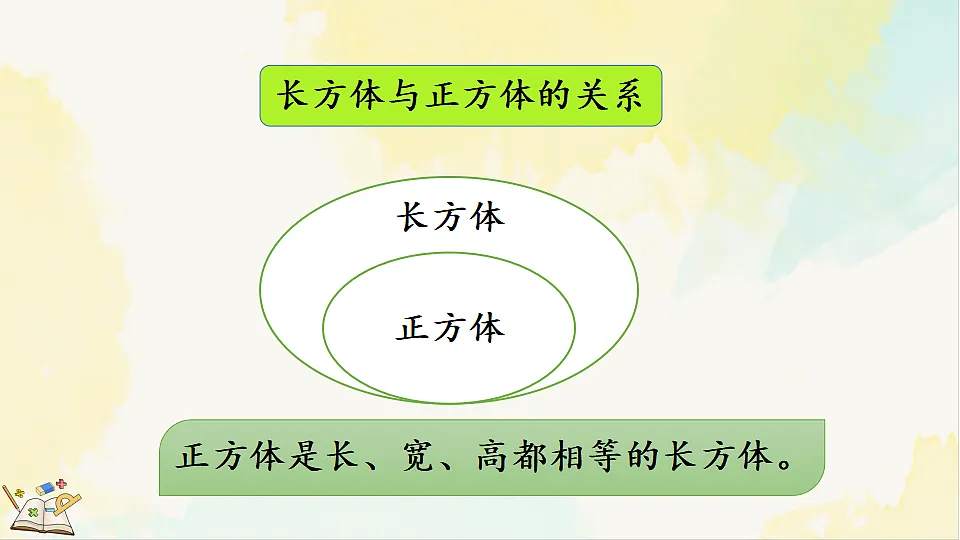 长方体与正方体的关系

长方体

正方体

正方体是长、宽、高都相等的长方体。